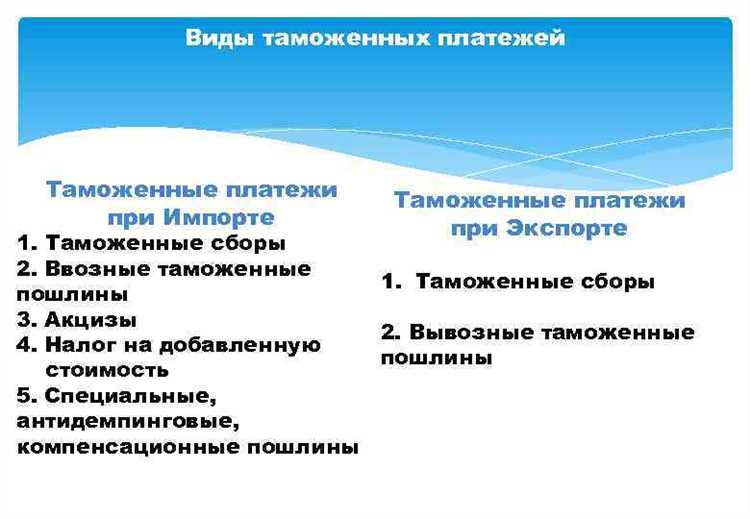 Виды таможенных платежей

Таможенные платежи при Импорте
1. Таможенные сборы
2. Ввозные таможенные пошлины
3. Акцизы
4. Налог на добавленную стоимость
5. Специальные, антидемпинговые, компенсационные пошлины

Таможенные платежи при Экспорте

1. Таможенные сборы

2. Вывозные таможенные пошлины